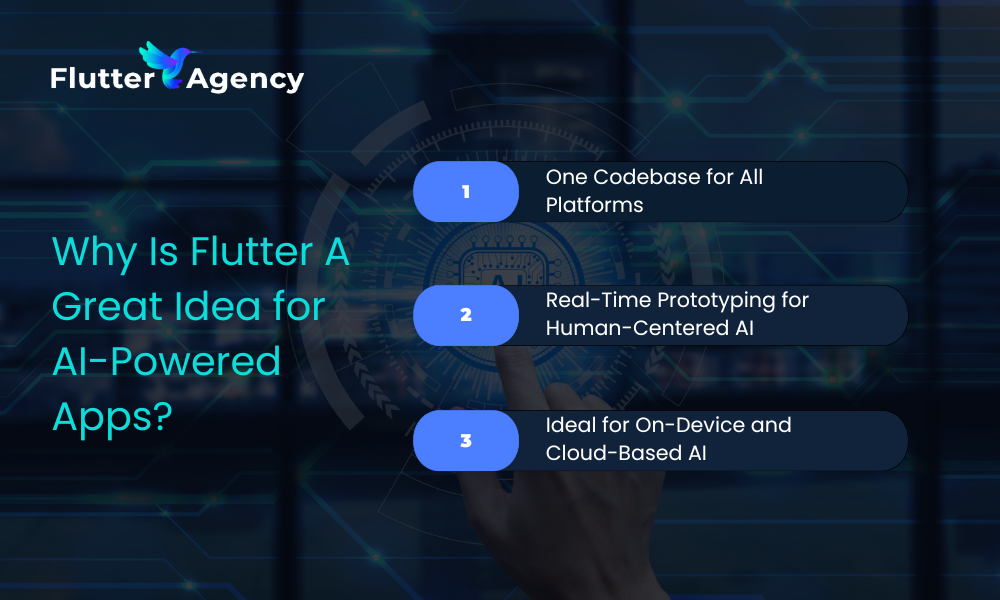 Flutter Agency

Why Is Flutter A Great Idea for AI-Powered Apps?

1 One Codebase for All Platforms

2 Real-Time Prototyping for Human-Centered AI

3 Ideal for On-Device and Cloud-Based AI